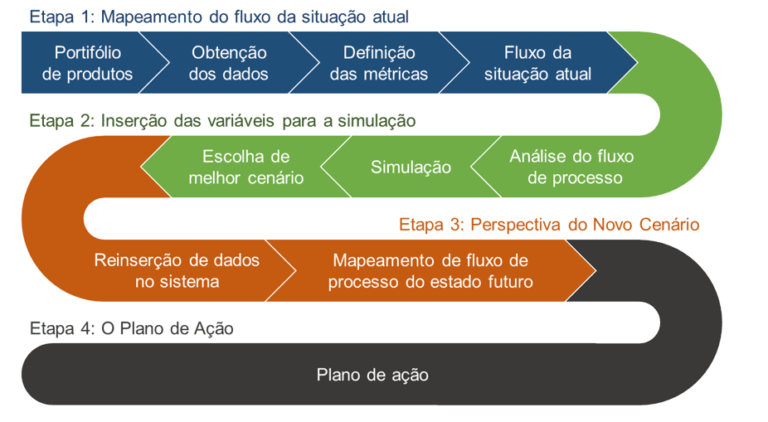 Etapa 1: Mapeamento do fluxo da situação atual

Portifólio de produtos

Obtenção dos dados

Definição das métricas

Fluxo da situação atual

Etapa 2: Inserção das variáveis para a simulação

Análise do fluxo de processo

Simulação

Escolha de melhor cenário

Etapa 3: Perspectiva do Novo Cenário

Reinserção de dados no sistema

Mapeamento de fluxo de processo do estado futuro

Etapa 4: O Plano de Ação

Plano de ação